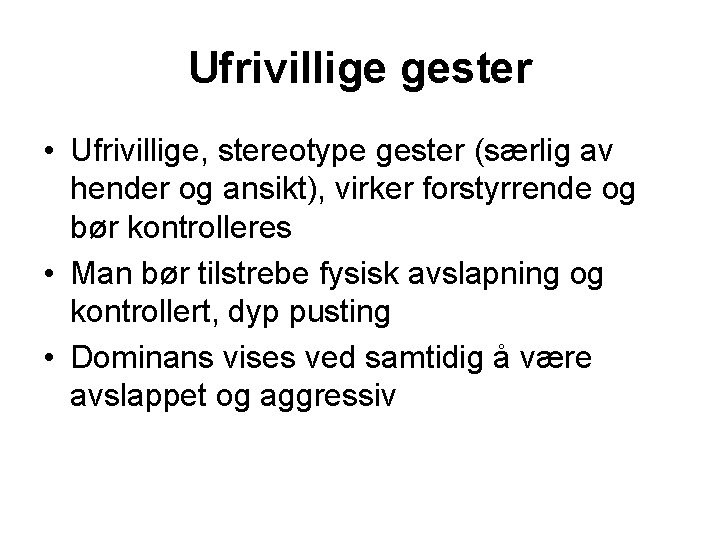 Ufrivillige gester

• Ufrivillige, stereotype gester (særlig av hender og ansikt), virker forstyrrende og bør kontrolleres
• Man bør tilstrebe fysisk avslapning og kontrollert, dyp pusting
• Dominans vises ved samtidig å være avslappet og aggressiv